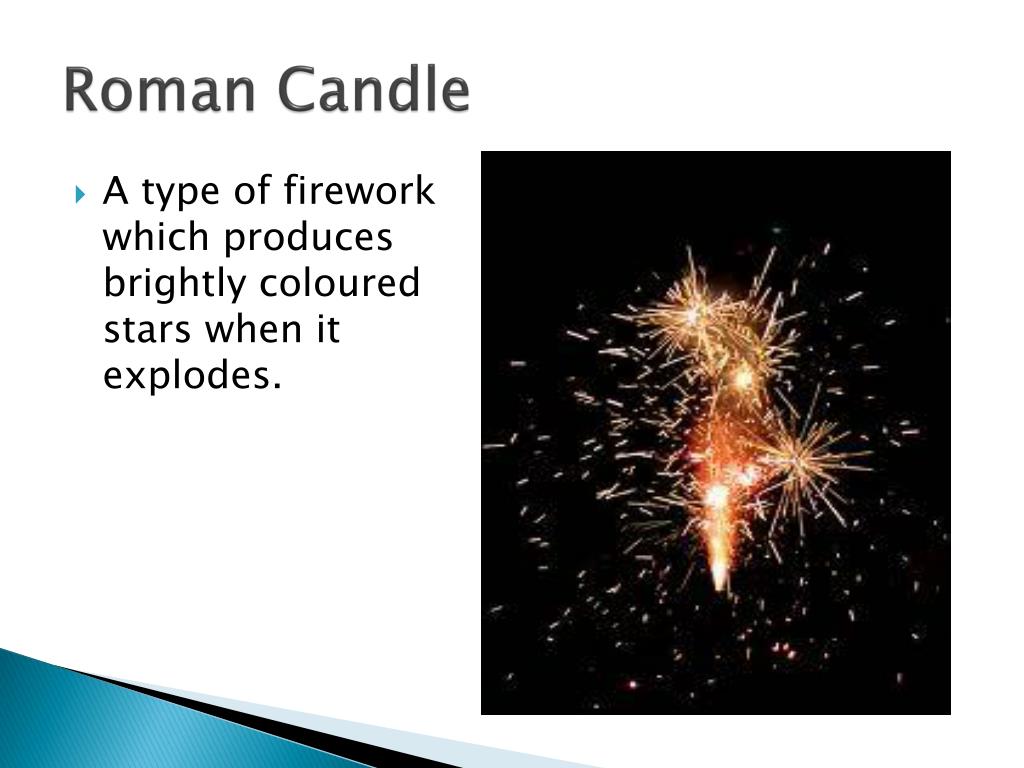 Roman Candle

A type of firework which produces brightly coloured stars when it explodes.